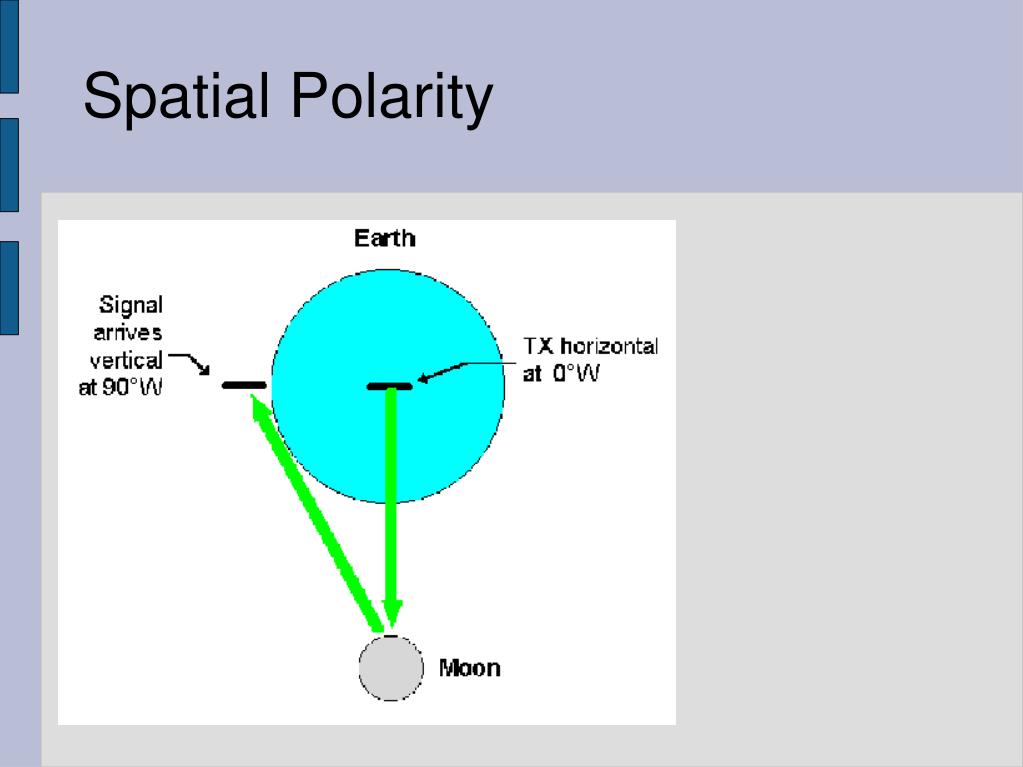 Spatial Polarity

Earth

Signal arrives vertical at 90°W

TX horizontal at 0°W

Moon